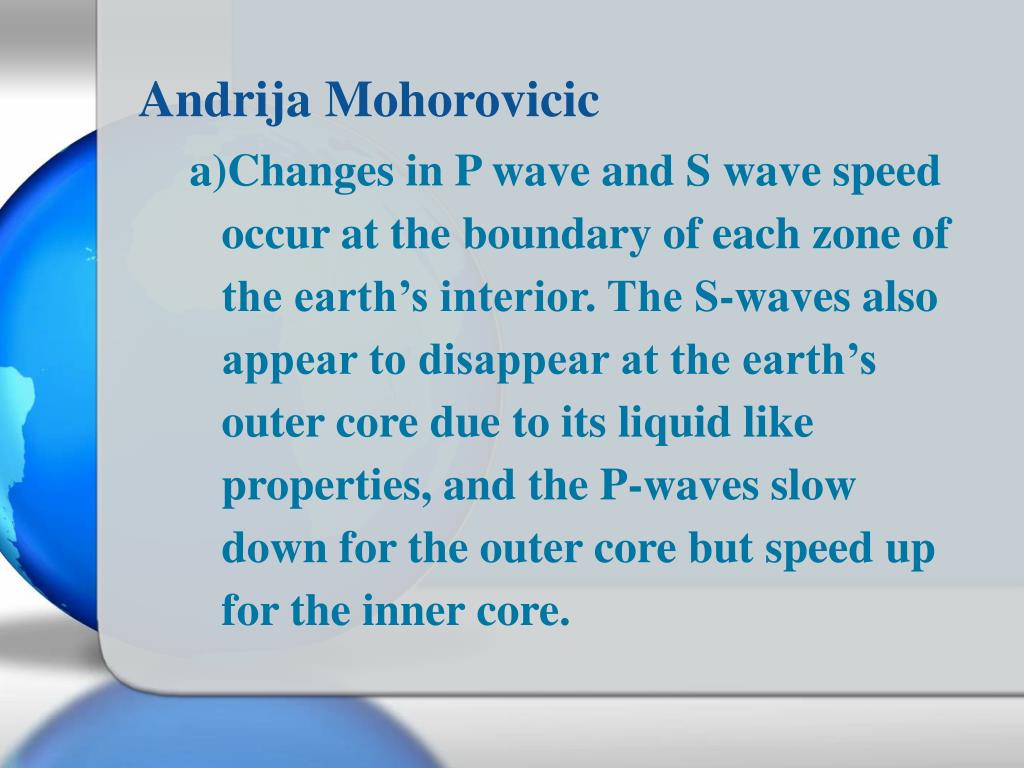 Andrija Mohorovicic

a)Changes in P wave and S wave speed occur at the boundary of each zone of the earth’s interior. The S-waves also appear to disappear at the earth’s outer core due to its liquid like properties, and the P-waves slow down for the outer core but speed up for the inner core.